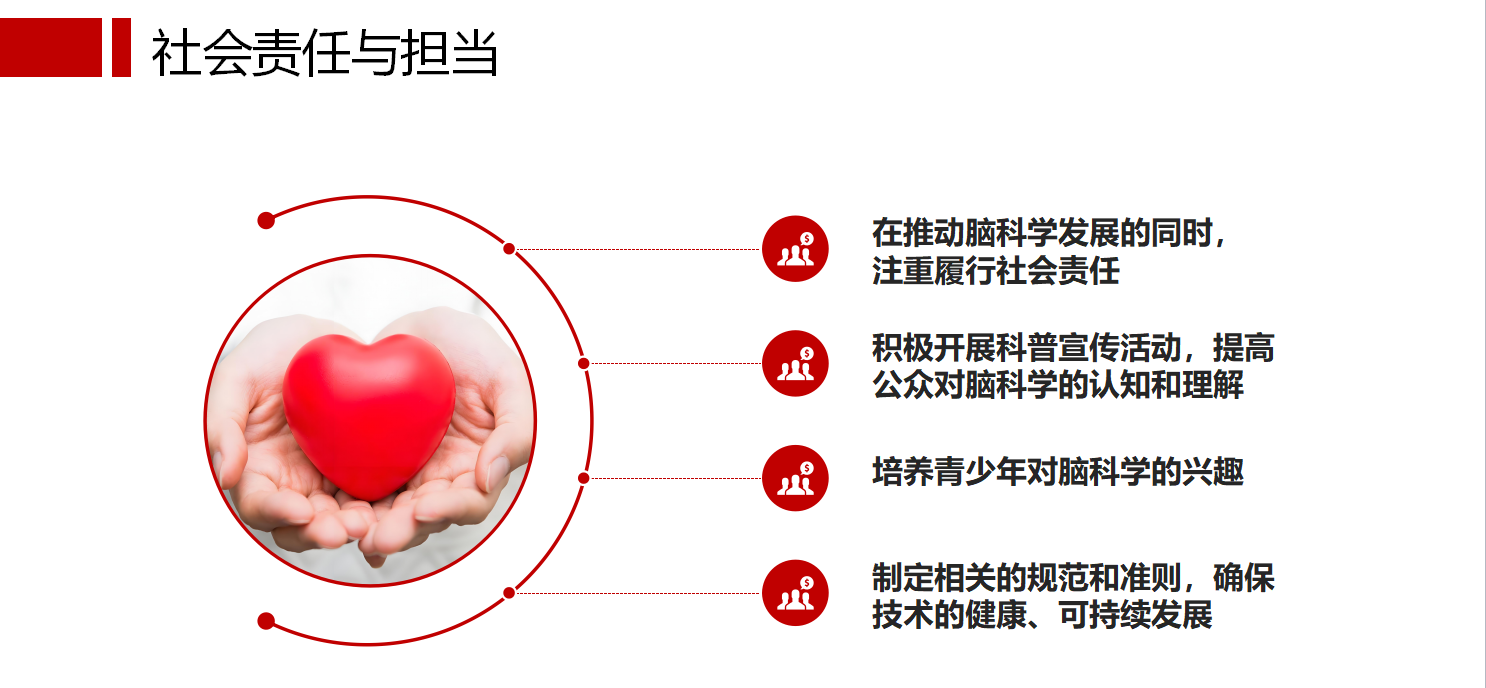 社会责任与担当

在推动脑科学发展的同时，注重履行社会责任

积极开展科普宣传活动，提高公众对脑科学的认知和理解

培养青少年对脑科学的兴趣

制定相关的规范和准则，确保技术的健康、可持续发展